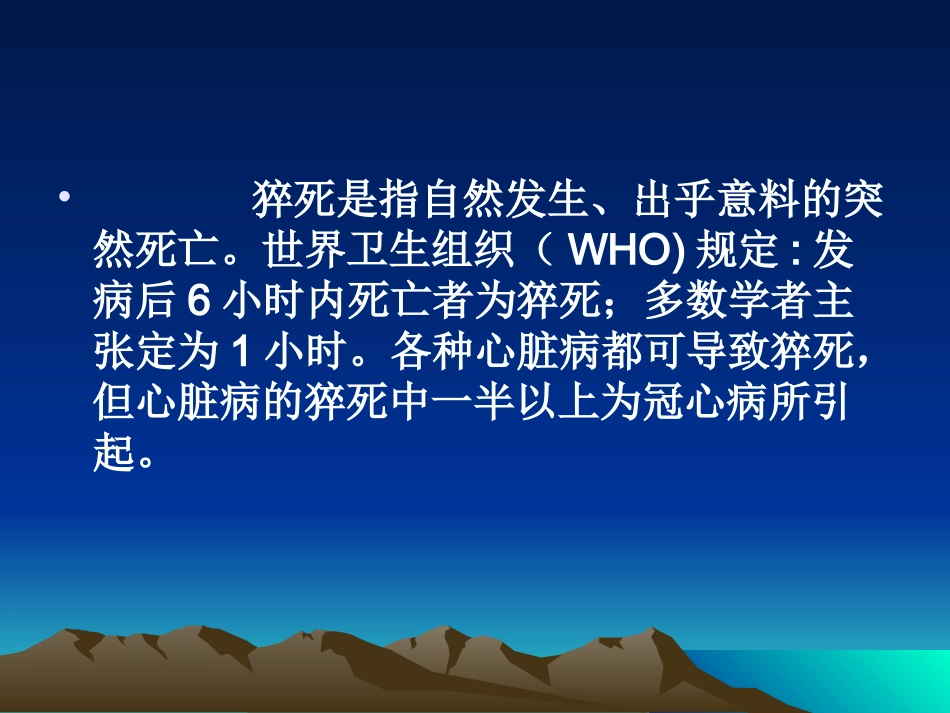 • 猝死是指自然发生、出乎意料的突然死亡。世界卫生组织（ WHO) 规定 : 发病后 6 小时内死亡者为猝死；多数学者主张定为 1 小时。各种心脏病都可导致猝死，但心脏病的猝死中一半以上为冠心病所引起。